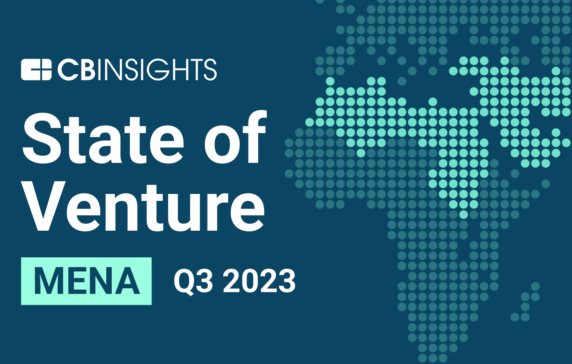 CBINSIGHTS

State of Venture

MENA Q3 2023